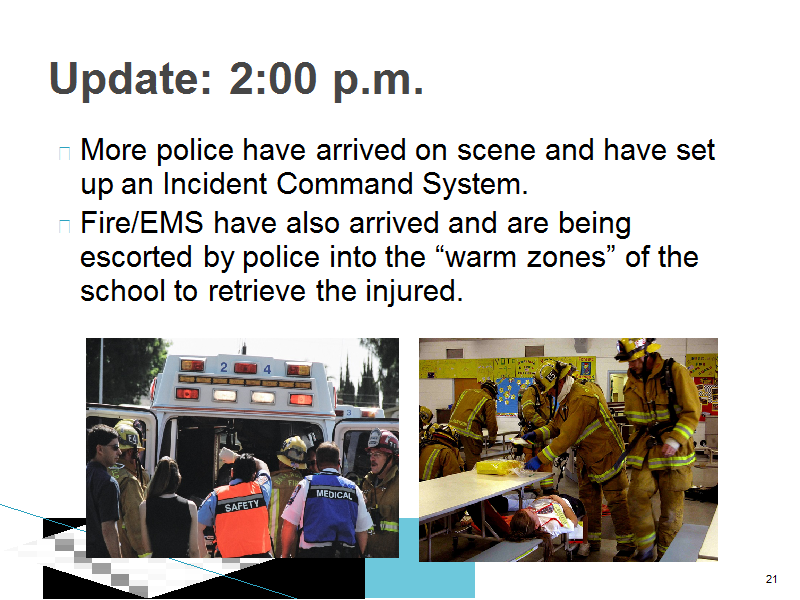 Update: 2:00 p.m.

More police have arrived on scene and have set up an Incident Command System.

Fire/EMS have also arrived and are being escorted by police into the “warm zones” of the school to retrieve the injured.

2 4

SAFETY

MEDICAL

21